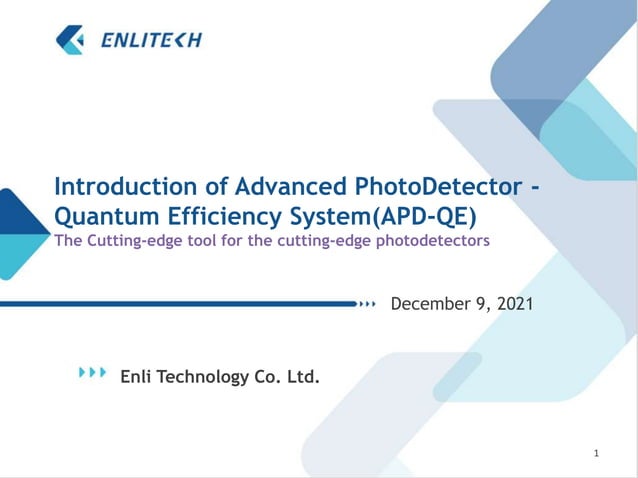 ENLITECH

Introduction of Advanced PhotoDetector - Quantum Efficiency System(APD-QE)
The Cutting-edge tool for the cutting-edge photodetectors

December 9, 2021

Enli Technology Co. Ltd.

1